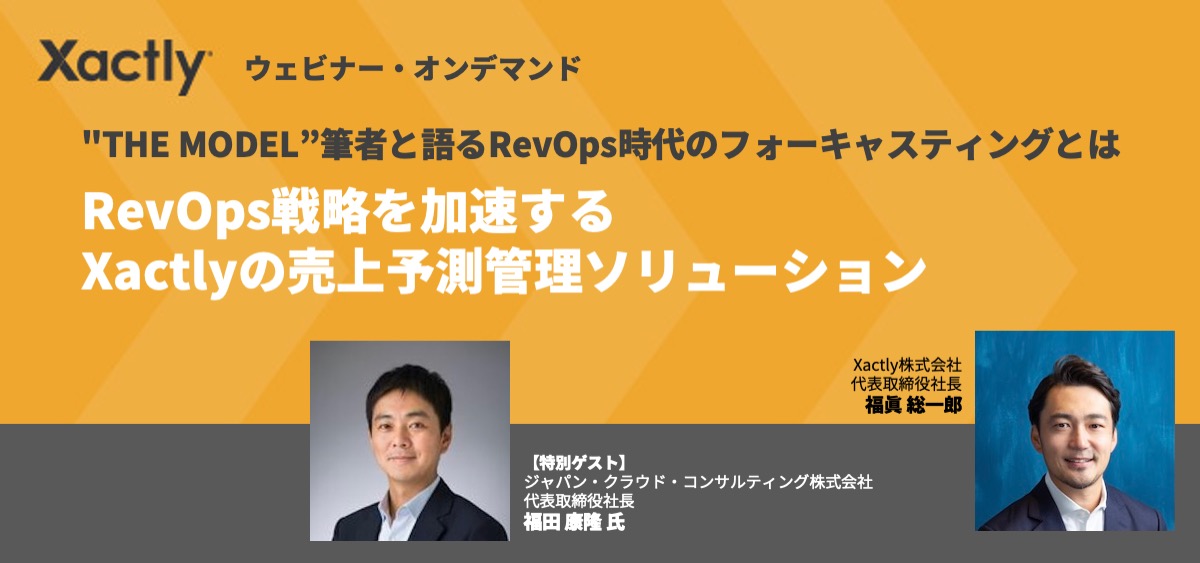 Xactly ウェビナー・オンデマンド

"THE MODEL”筆者と語るRevOps時代のフォーキャスティングとは

RevOps戦略を加速する
Xactlyの売上予測管理ソリューション

Xactly株式会社
代表取締役社長
福眞 総一郎

【特別ゲスト】
ジャパン・クラウド・コンサルティング株式会社
代表取締役社長
福田 康隆 氏